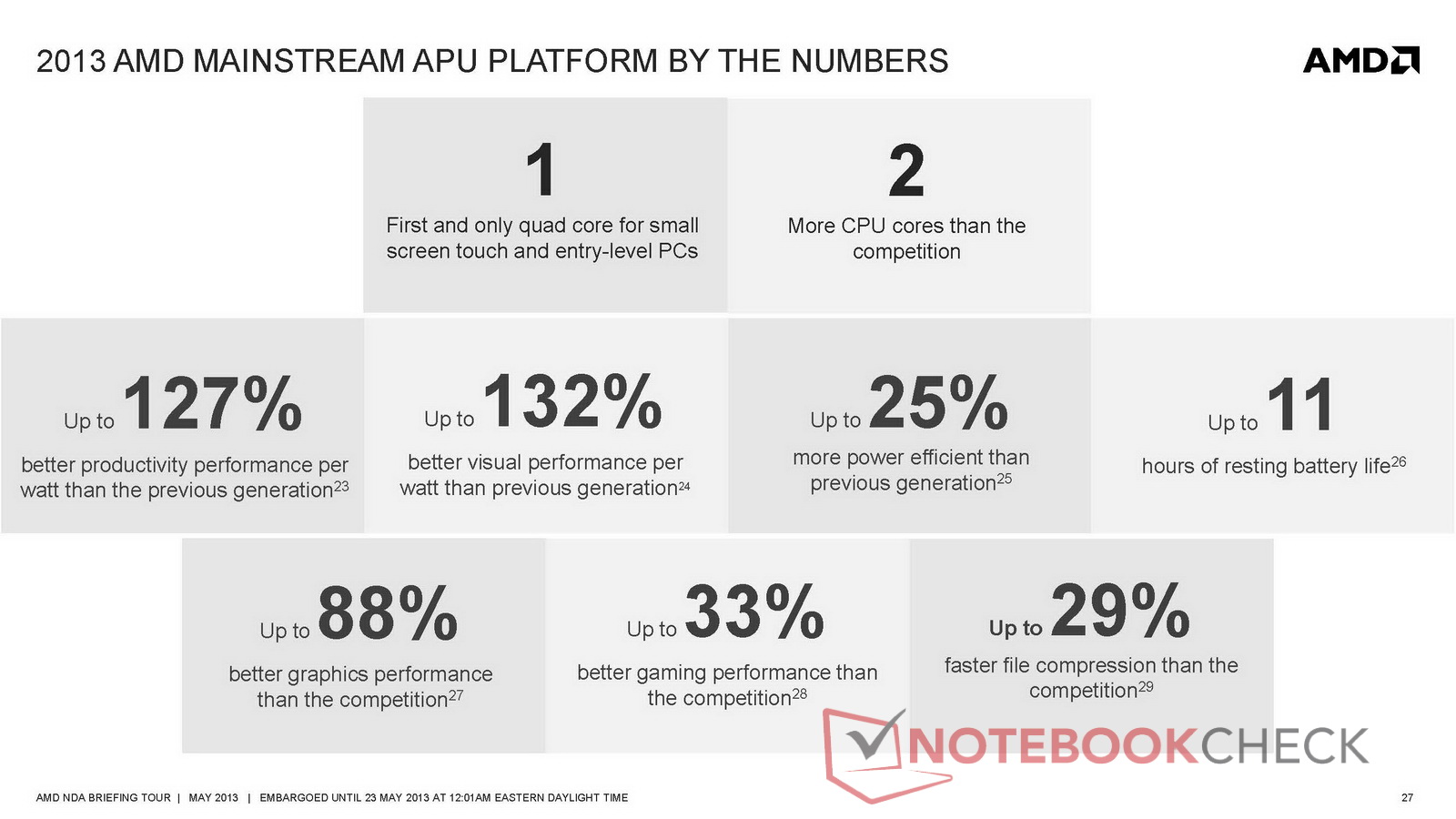 2013 AMD MAINSTREAM APU PLATFORM BY THE NUMBERS

AMD

1
First and only quad core for small screen touch and entry-level PCs

2
More CPU cores than the competition

Up to 127%
better productivity performance per watt than the previous generation$^{23}$

Up to 132%
better visual performance per watt than previous generation$^{24}$

Up to 25%
more power efficient than previous generation$^{25}$

Up to 11
hours of resting battery life$^{26}$

Up to 88%
better graphics performance than the competition$^{27}$

Up to 33%
better gaming performance than the competition$^{28}$

Up to 29%
faster file compression than the competition$^{29}$

NOTEBOOKCHECK

AMD NDA BRIEFING TOUR | MAY 2013 | EMBARGOED UNTIL 23 MAY 2013 AT 12:01AM EASTERN DAYLIGHT TIME

27